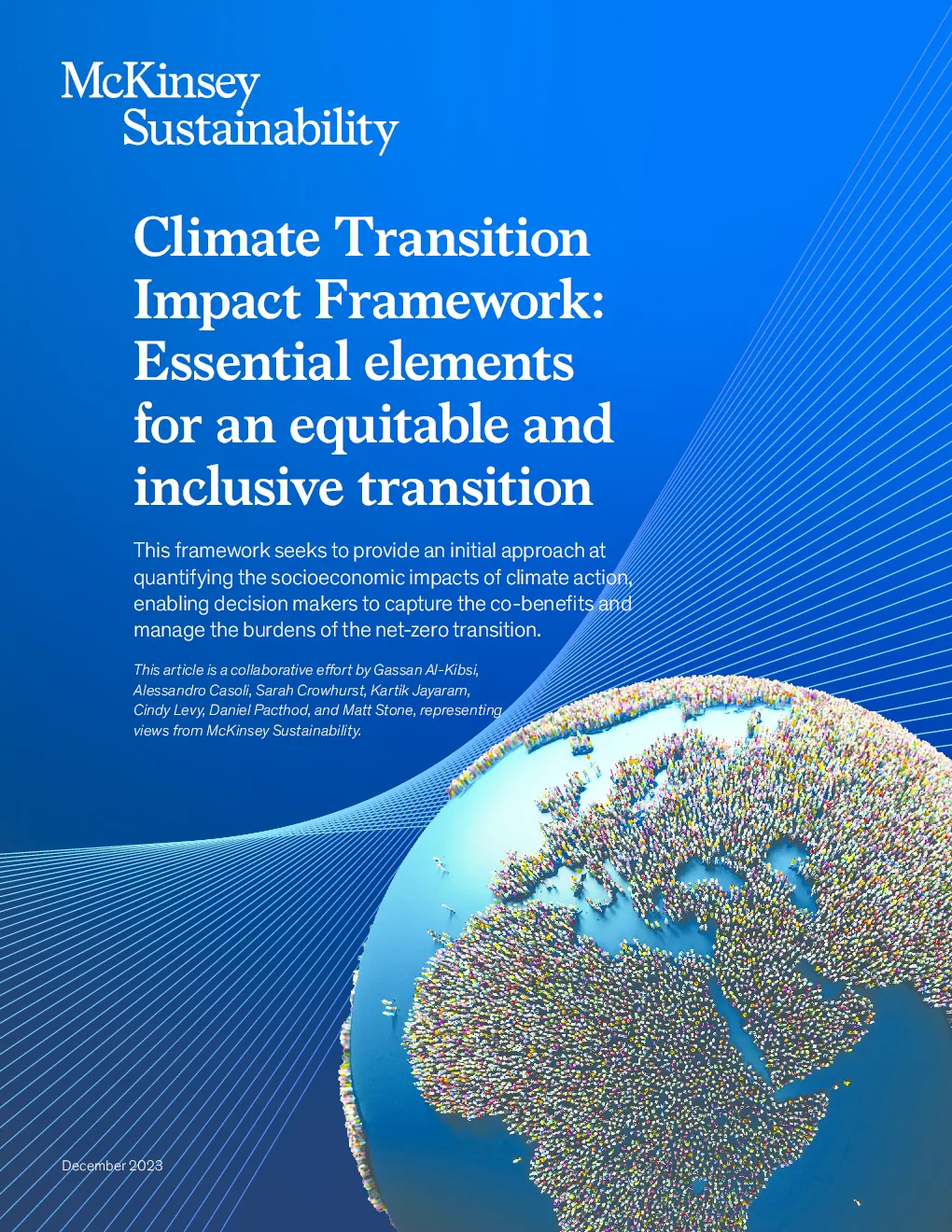 McKinsey
Sustainability

Climate Transition Impact Framework: Essential elements for an equitable and inclusive transition

This framework seeks to provide an initial approach at quantifying the socioeconomic impacts of climate action, enabling decision makers to capture the co-benefits and manage the burdens of the net-zero transition.

This article is a collaborative effort by Gassan Al-Kibsi, Alessandro Casoli, Sarah Crowhurst, Kartik Jayaram, Cindy Levy, Daniel Pacthod, and Matt Stone, representing views from McKinsey Sustainability.

December 2023